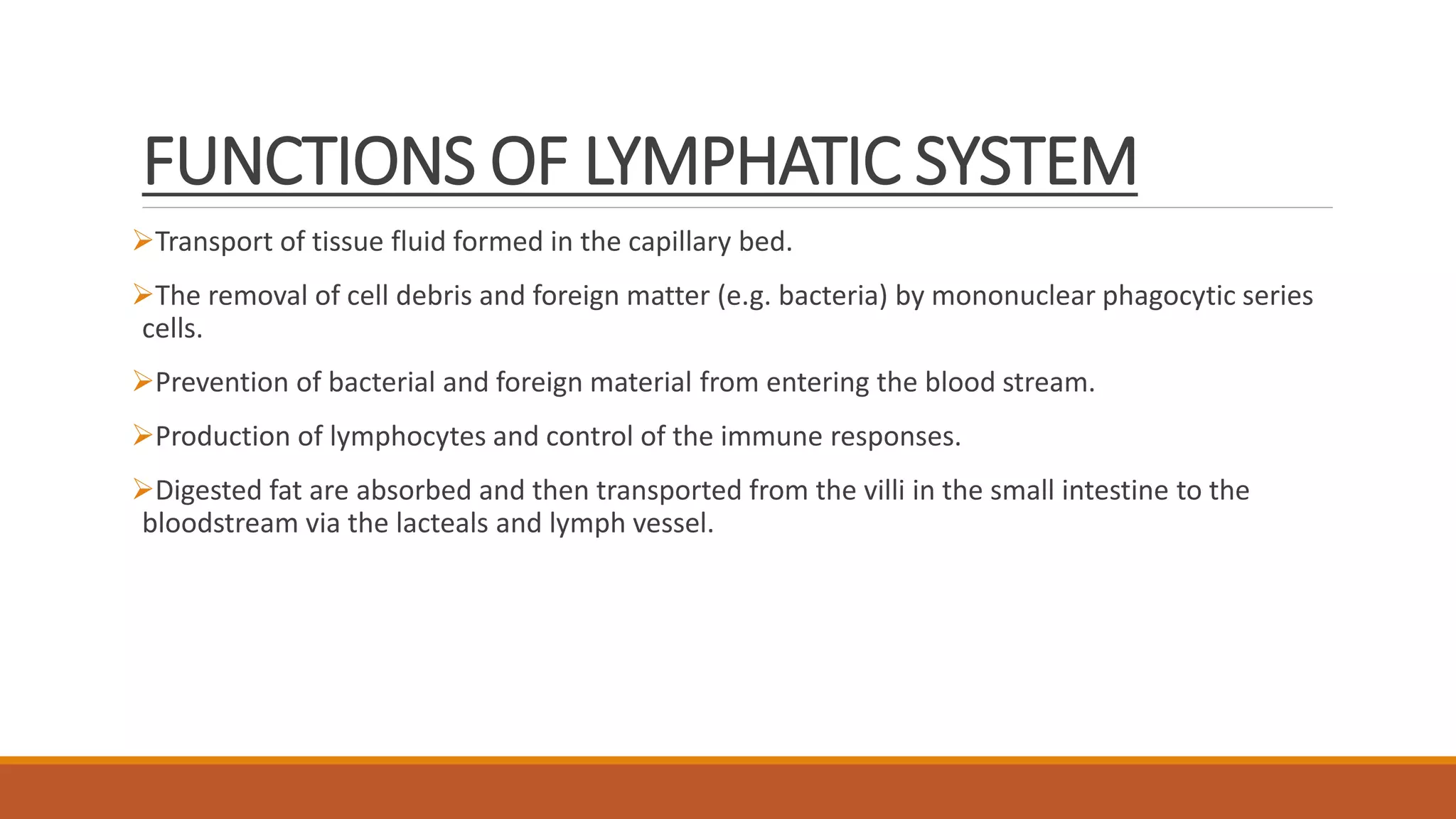 FUNCTIONS OF LYMPHATIC SYSTEM

➢Transport of tissue fluid formed in the capillary bed.

➢The removal of cell debris and foreign matter (e.g. bacteria) by mononuclear phagocytic series cells.

➢Prevention of bacterial and foreign material from entering the blood stream.

➢Production of lymphocytes and control of the immune responses.

➢Digested fat are absorbed and then transported from the villi in the small intestine to the bloodstream via the lacteals and lymph vessel.